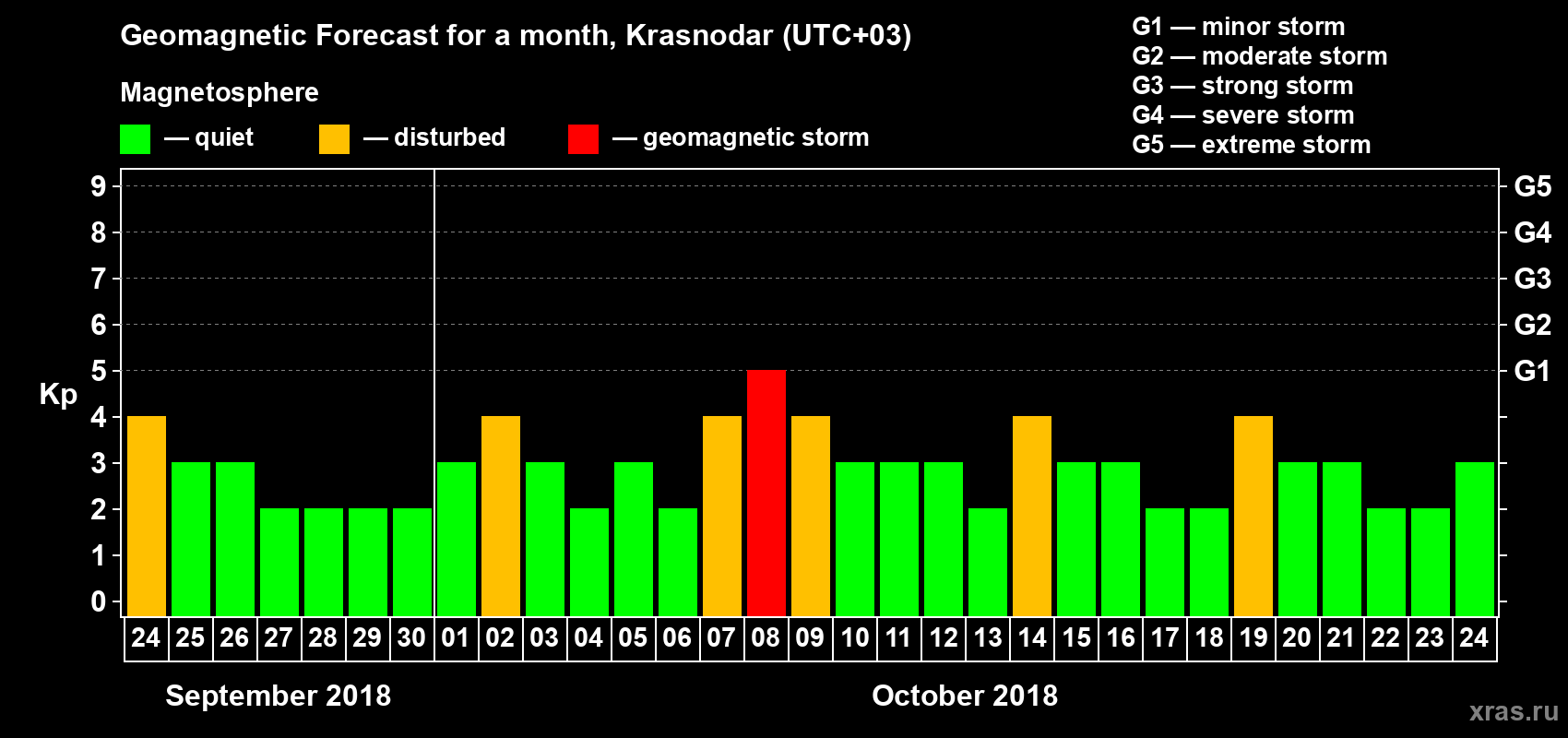 Geomagnetic Forecast for a month, Krasnodar (UTC+03)

G1 — minor storm
G2 — moderate storm
G3 — strong storm
G4 — severe storm
G5 — extreme storm

Magnetosphere

— quiet — disturbed — geomagnetic storm

Kp

9
8
7
6
5
4
3
2
1
0

G5
G4
G3
G2
G1

24 25 26 27 28 29 30 01 02 03 04 05 06 07 08 09 10 11 12 13 14 15 16 17 18 19 20 21 22 23 24

September 2018

October 2018

xras.ru